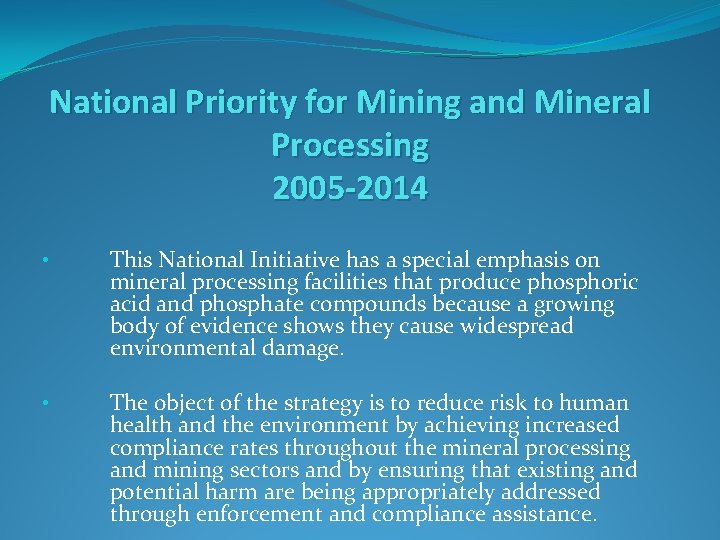 National Priority for Mining and Mineral Processing
2005-2014

• This National Initiative has a special emphasis on mineral processing facilities that produce phosphoric acid and phosphate compounds because a growing body of evidence shows they cause widespread environmental damage.

• The object of the strategy is to reduce risk to human health and the environment by achieving increased compliance rates throughout the mineral processing and mining sectors and by ensuring that existing and potential harm are being appropriately addressed through enforcement and compliance assistance.